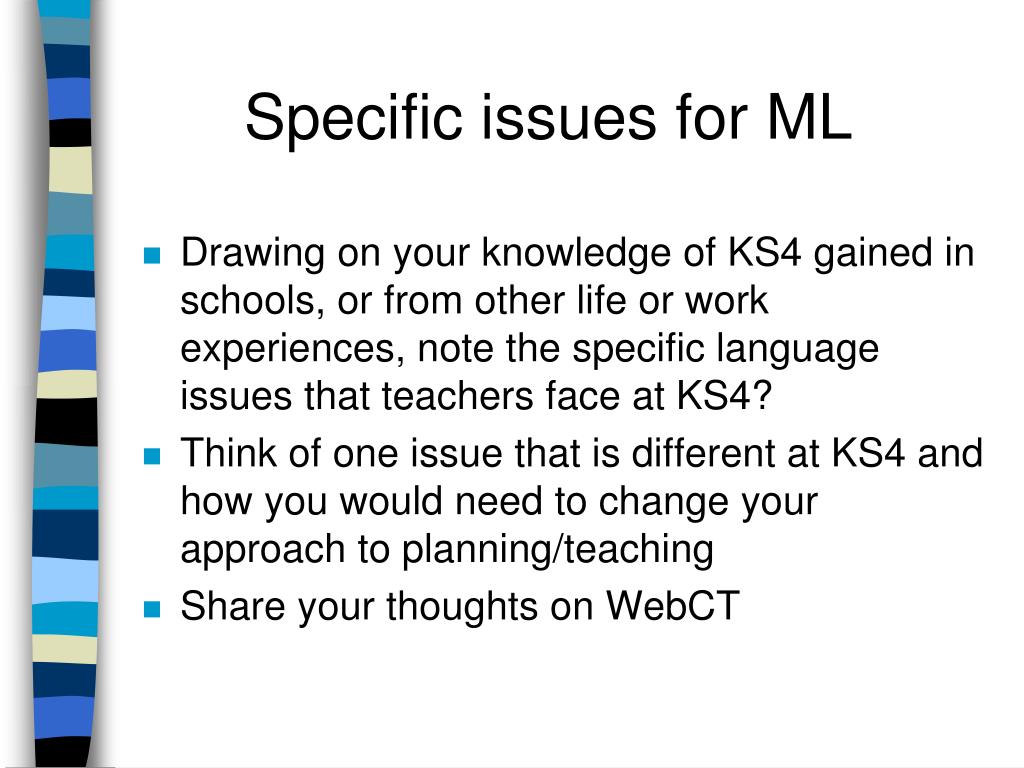 Specific issues for ML

- Drawing on your knowledge of KS4 gained in schools, or from other life or work experiences, note the specific language issues that teachers face at KS4?
- Think of one issue that is different at KS4 and how you would need to change your approach to planning/teaching
- Share your thoughts on WebCT